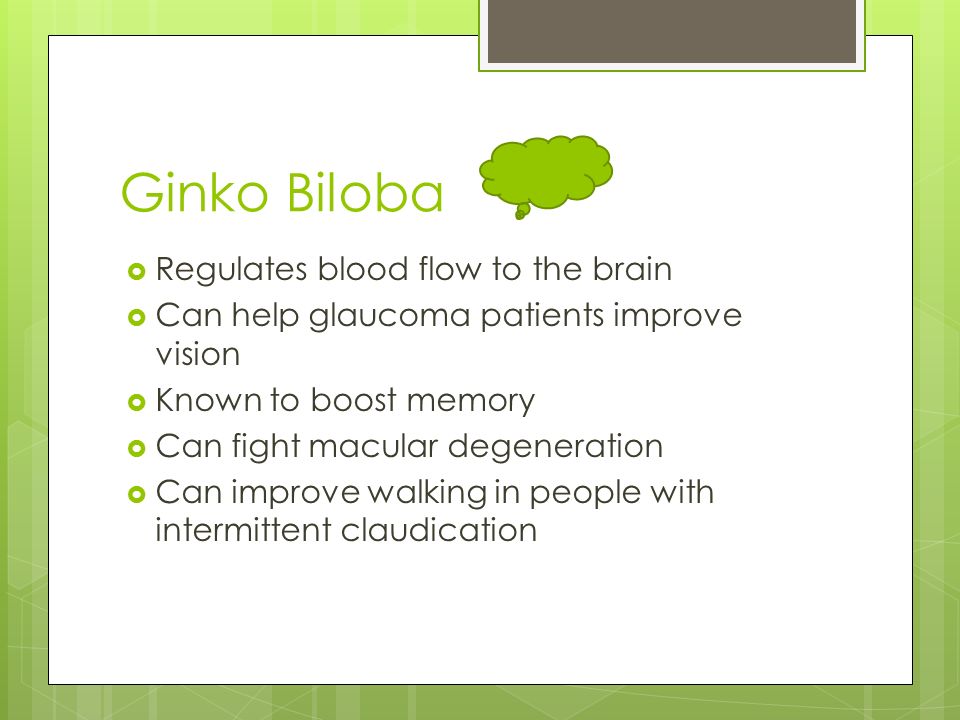 Ginko Biloba

- Regulates blood flow to the brain
- Can help glaucoma patients improve vision
- Known to boost memory
- Can fight macular degeneration
- Can improve walking in people with intermittent claudication